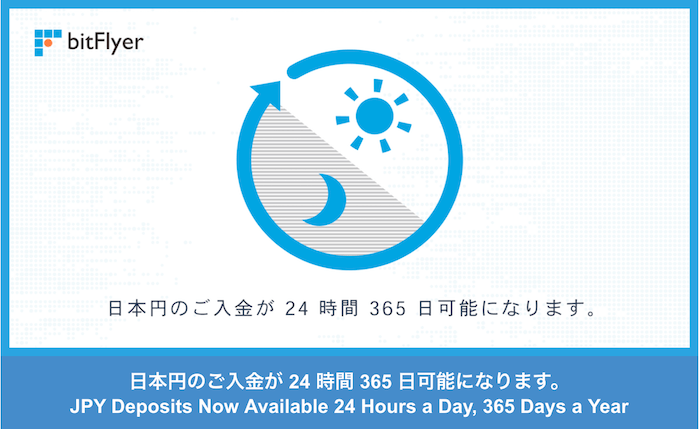 bitFlyer

日本円のご入金が 24 時間 365 日可能になります。

日本円のご入金が 24 時間 365 日可能になります。
JPY Deposits Now Available 24 Hours a Day, 365 Days a Year